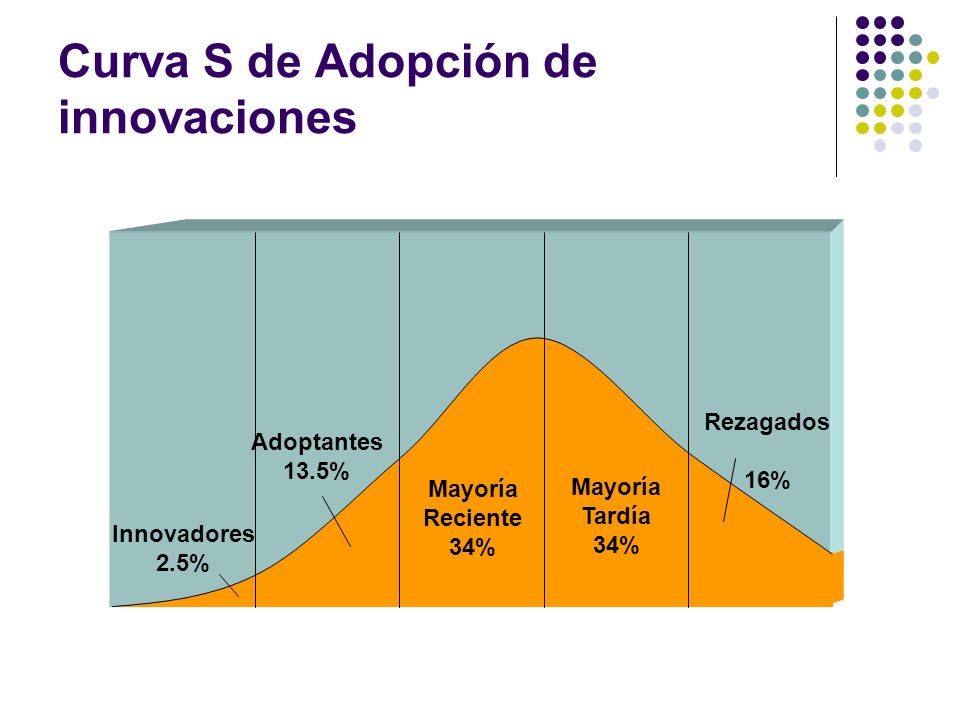 Curva S de Adopción de innovaciones

Innovadores
2.5%

Adoptantes
13.5%

Mayoría
Reciente
34%

Mayoría
Tardía
34%

Rezagados

16%